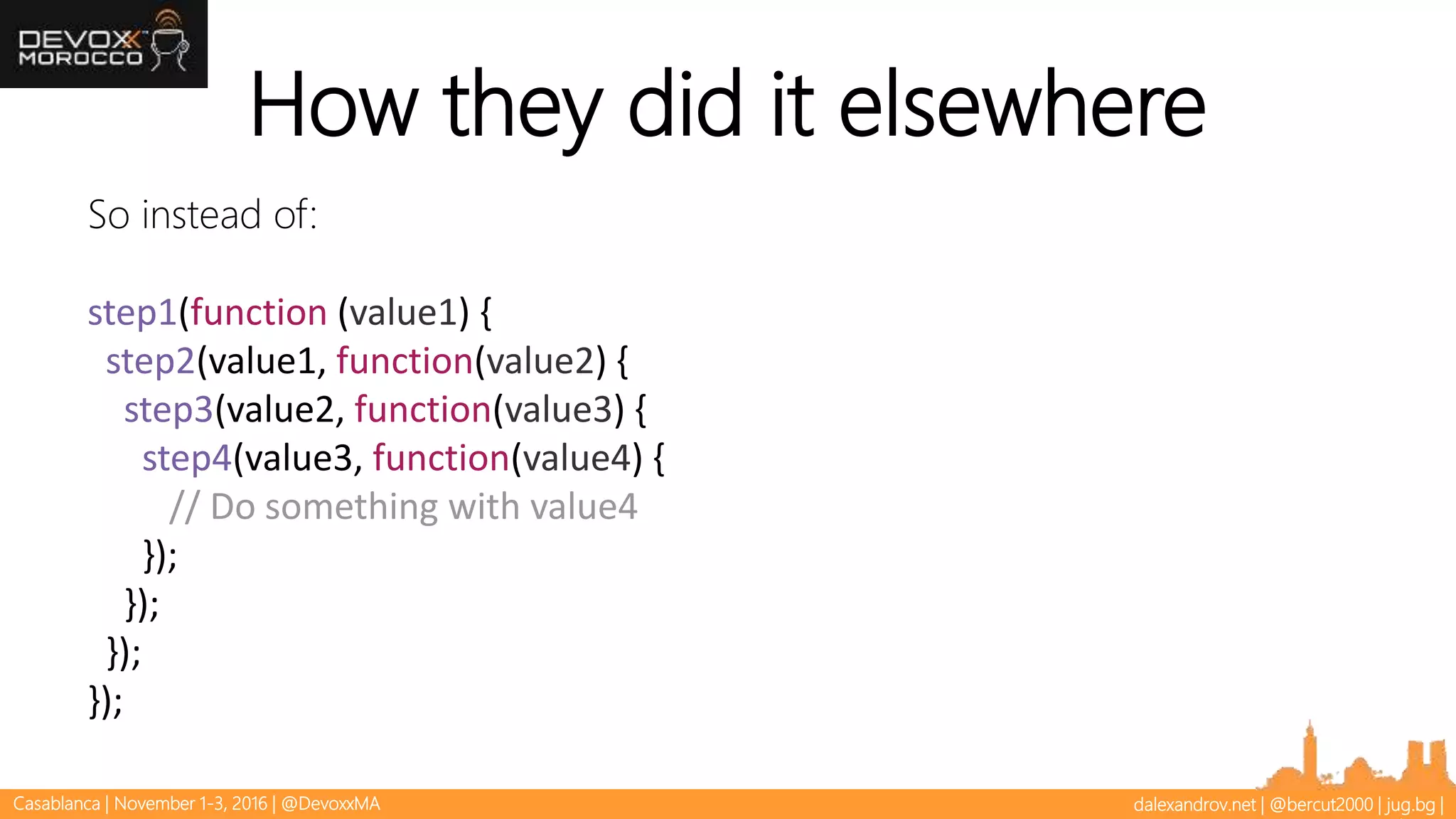 DEVOXX MOROCCO

How they did it elsewhere

So instead of:

step1(function (value1) {
  step2(value1, function(value2) {
    step3(value2, function(value3) {
      step4(value3, function(value4) {
        // Do something with value4
      });
    });
  });
});

Casablanca | November 1-3, 2016 | @DevoxxMA

dalexandrov.net | @bercut2000 | jug.bg |